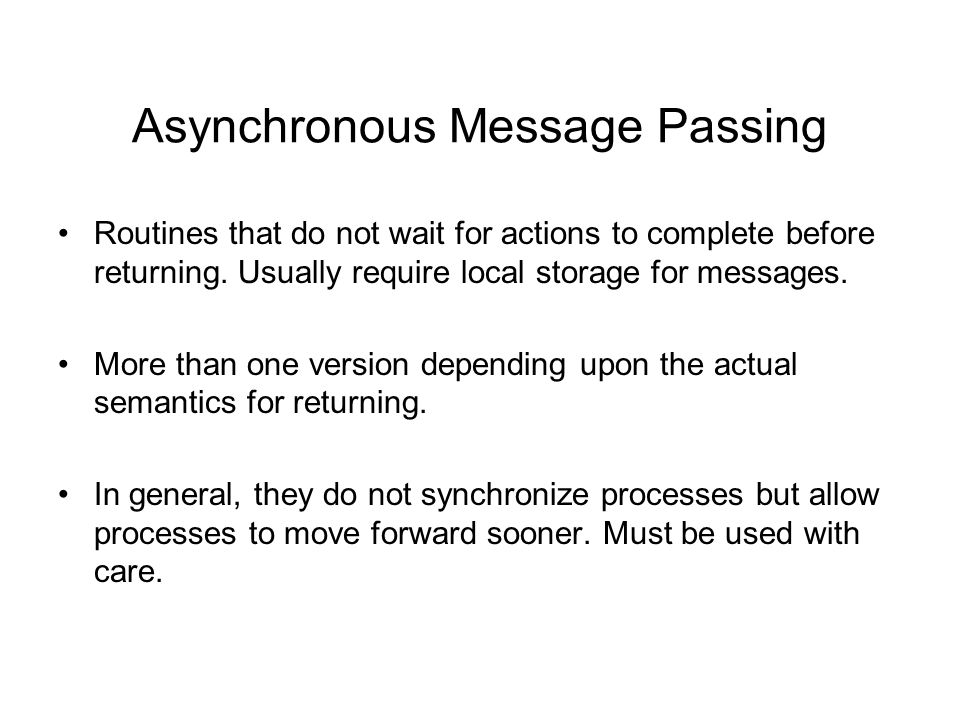 Asynchronous Message Passing

• Routines that do not wait for actions to complete before returning. Usually require local storage for messages.

• More than one version depending upon the actual semantics for returning.

• In general, they do not synchronize processes but allow processes to move forward sooner. Must be used with care.